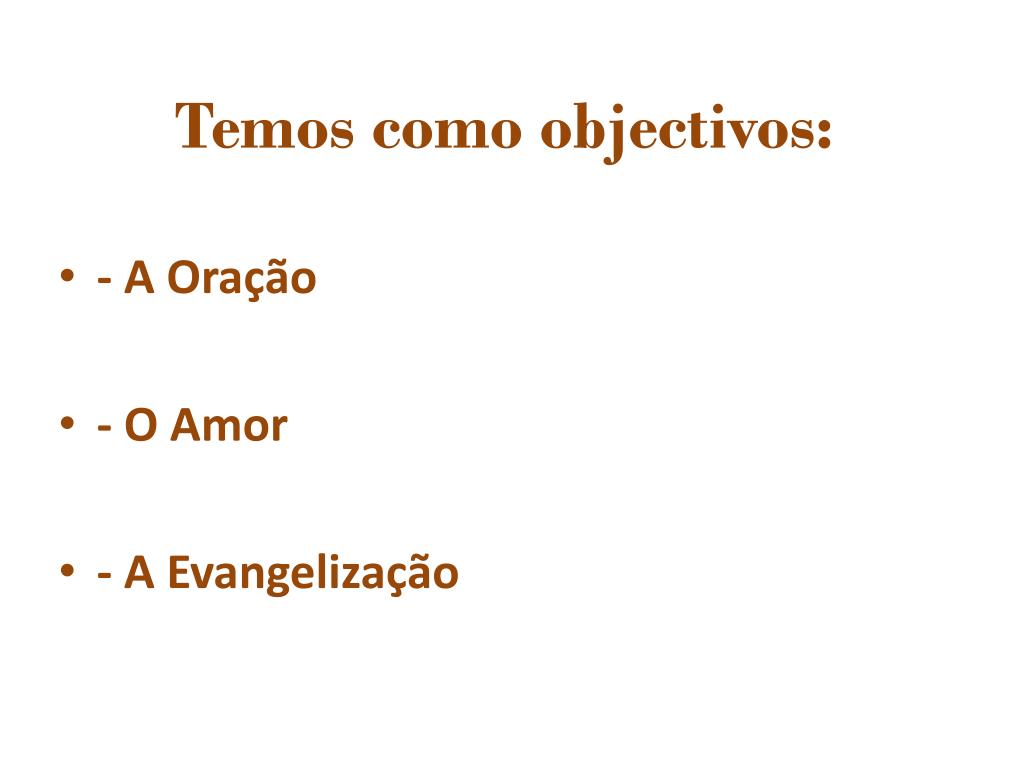 Temos como objectivos:

• - A Oração

• - O Amor

• - A Evangelização